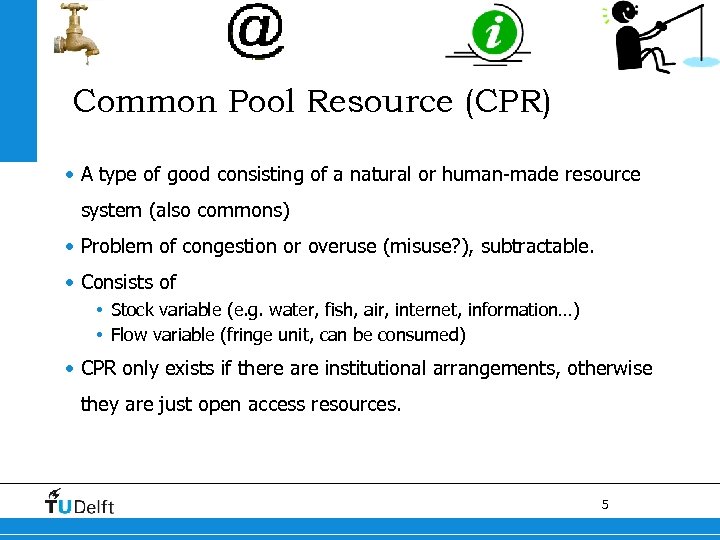 @

i

Common Pool Resource (CPR)

• A type of good consisting of a natural or human-made resource system (also commons)

• Problem of congestion or overuse (misuse?), subtractable.

• Consists of
  • Stock variable (e.g. water, fish, air, internet, information…)
  • Flow variable (fringe unit, can be consumed)

• CPR only exists if there are institutional arrangements, otherwise they are just open access resources.

TUDelft

5